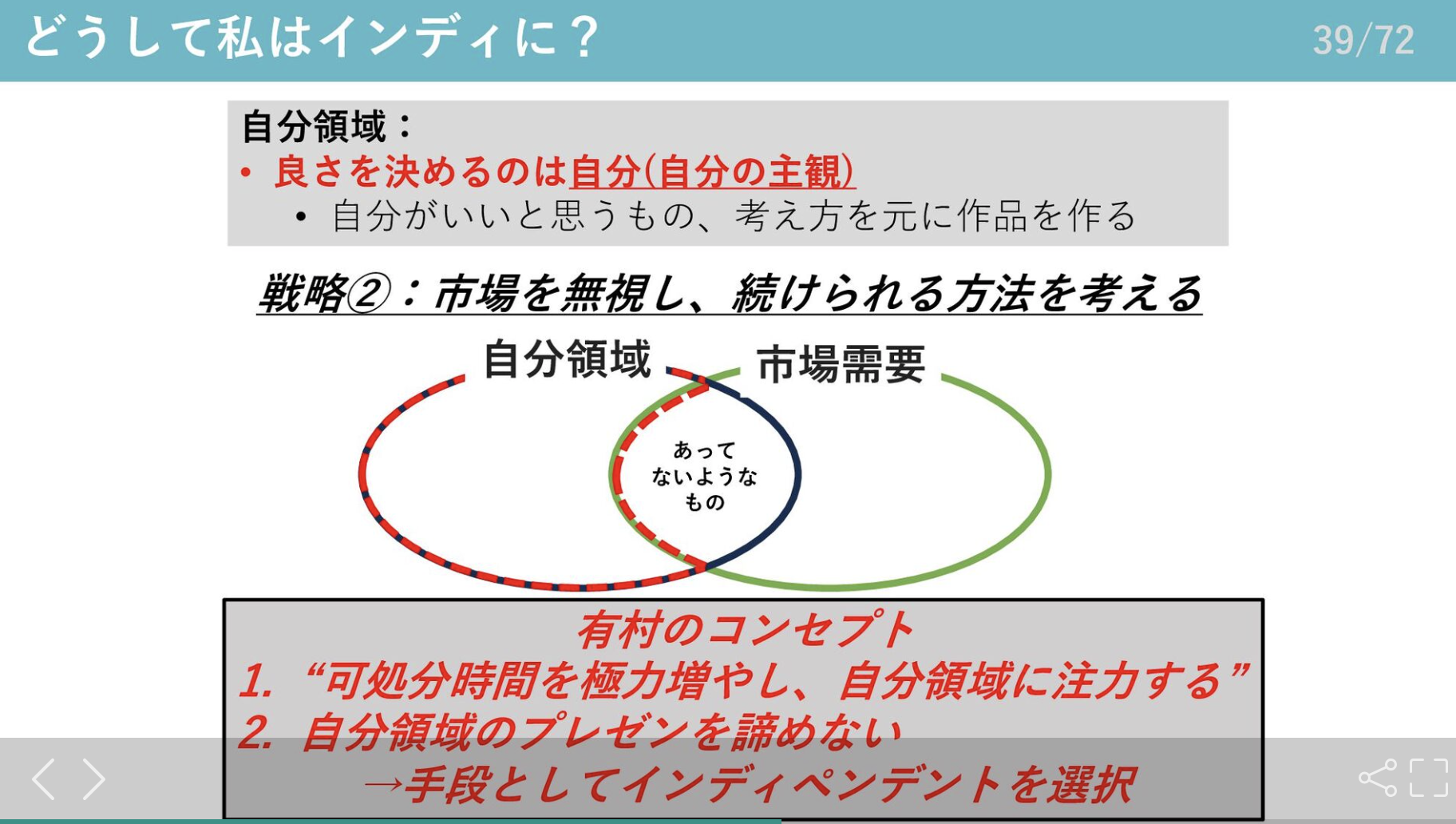 どうして私はインディに？

39/72

自分領域：
• 良さを決めるのは自分(自分の主観)
• 自分がいいと思うもの、考え方を元に作品を作る

戦略②：市場を無視し、続けられる方法を考える

自分領域

市場需要

あって
ないような
もの

有村のコンセプト
1. “可処分時間を極力増やし、自分領域に注力する”
2. 自分領域のプレゼンを諦めない
→手段としてインディペンデントを選択